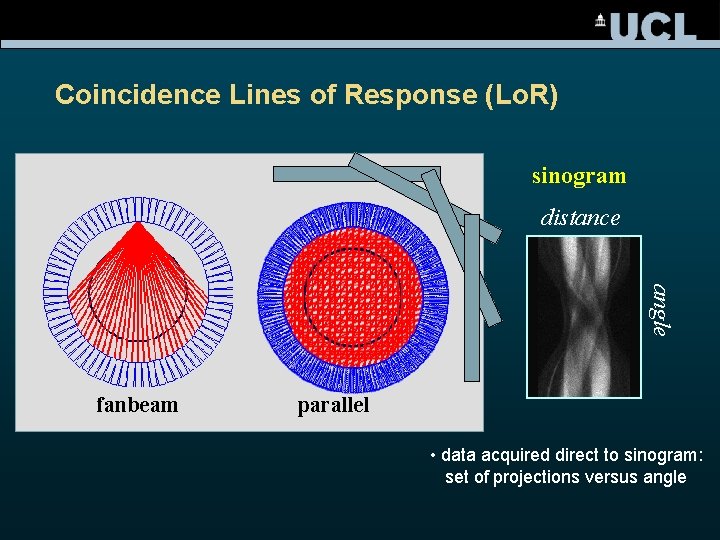 UCL

Coincidence Lines of Response (LoR)

fanbeam

parallel

sinogram

distance

angle

• data acquired direct to sinogram: set of projections versus angle